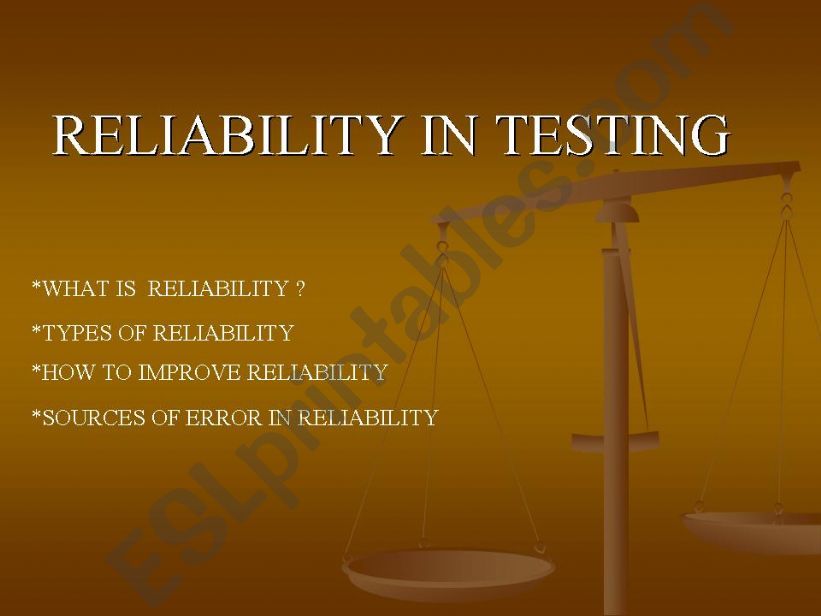 RELIABILITY IN TESTING

*WHAT IS RELIABILITY ?

*TYPES OF RELIABILITY

*HOW TO IMPROVE RELIABILITY

*SOURCES OF ERROR IN RELIABILITY

ESLprintables.com